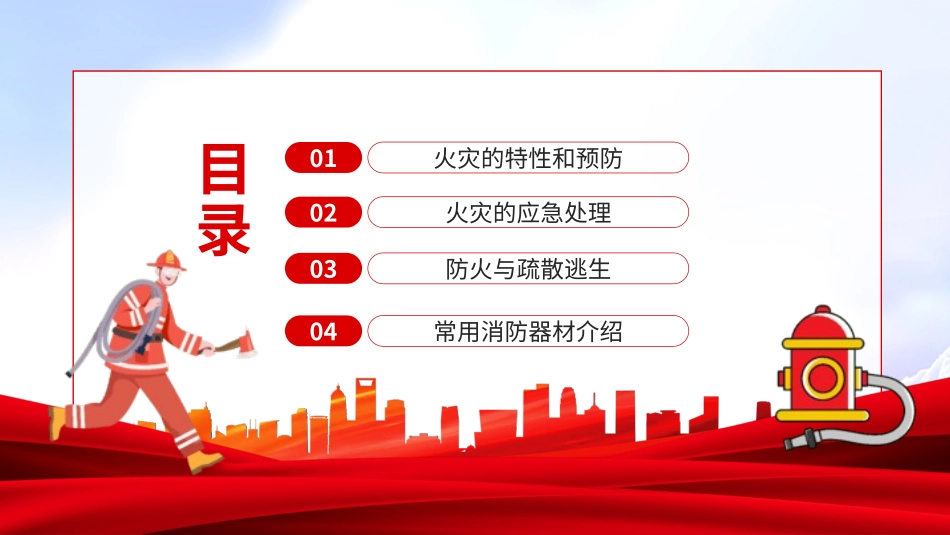 目录

01 火灾的特性和预防

02 火灾的应急处理

03 防火与疏散逃生

04 常用消防器材介绍